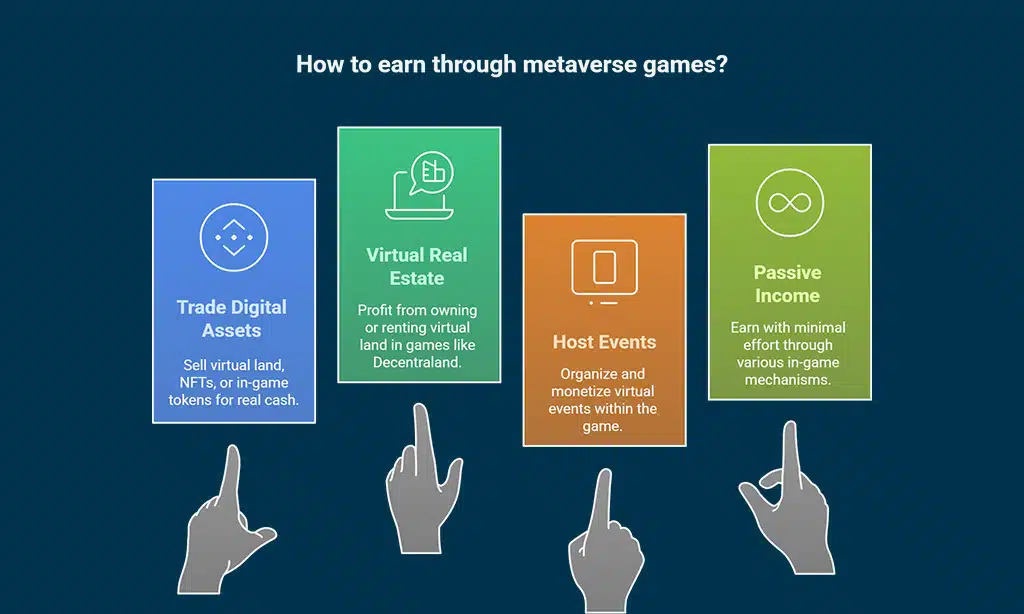 How to earn through metaverse games?

Trade Digital Assets

Sell virtual land, NFTs, or in-game tokens for real cash.

Virtual Real Estate

Profit from owning or renting virtual land in games like Decentraland.

Host Events

Organize and monetize virtual events within the game.

Passive Income

Earn with minimal effort through various in-game mechanisms.